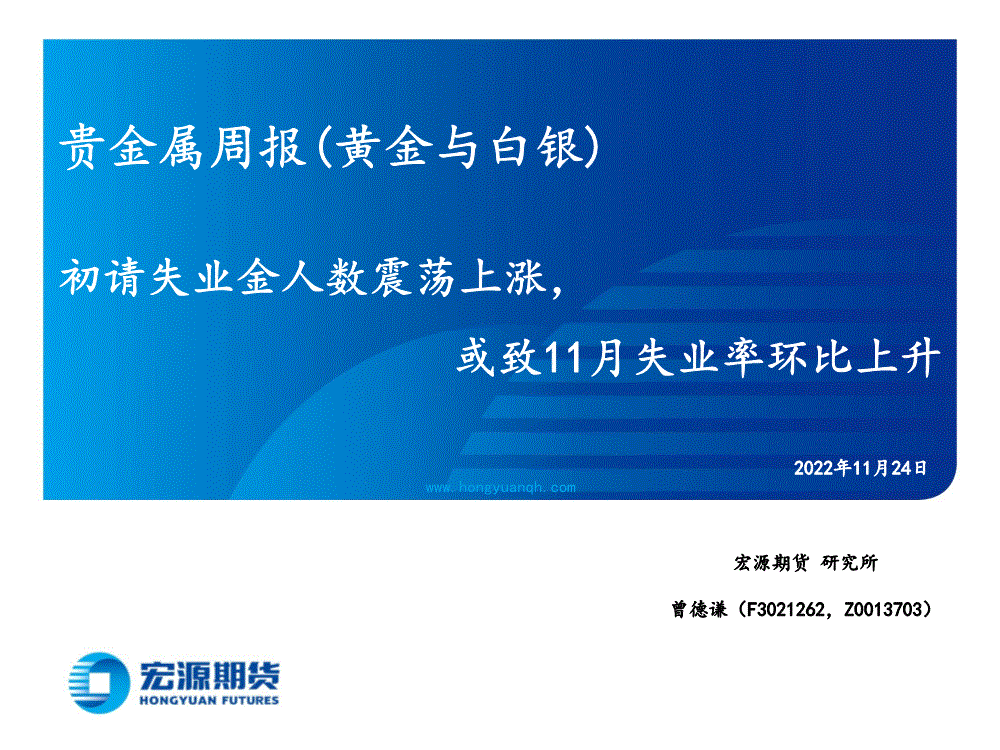 贵金属周报(黄金与白银)

初请失业金人数震荡上涨,

或致11月失业率环比上升

2022年11月24日

www.hongyuanqh.com

宏源期货 研究所

曾德谦（F3021262，Z0013703）

宏源期货
HONGYUAN FUTURES